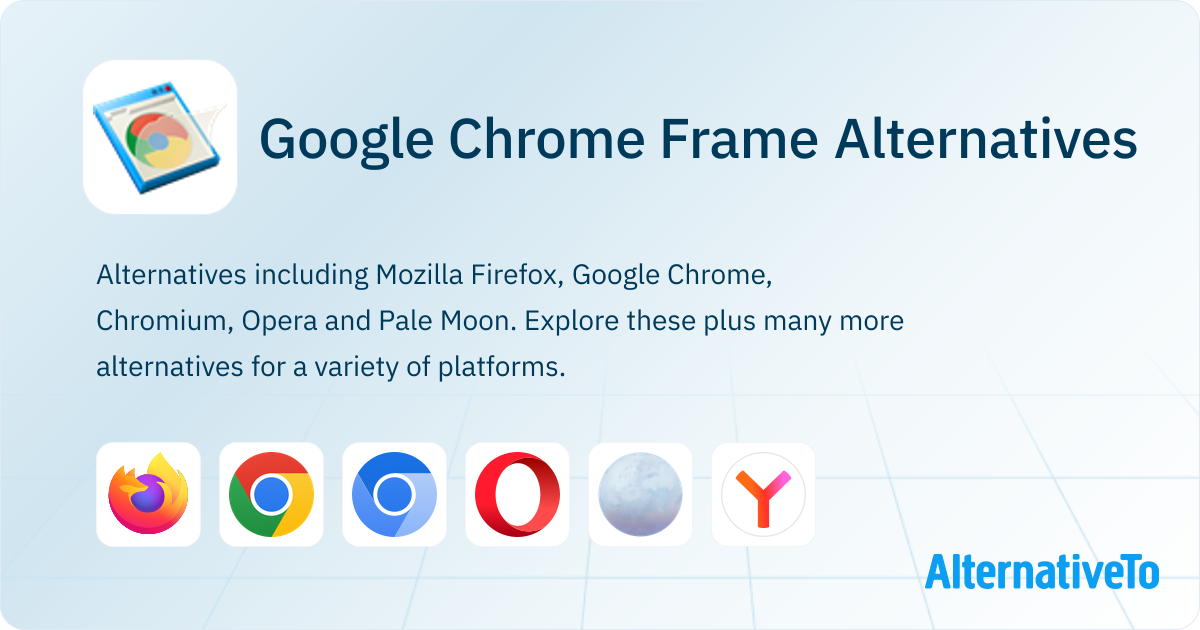 Google Chrome Frame Alternatives

Alternatives including Mozilla Firefox, Google Chrome, Chromium, Opera and Pale Moon. Explore these plus many more alternatives for a variety of platforms.

AlternativeTo